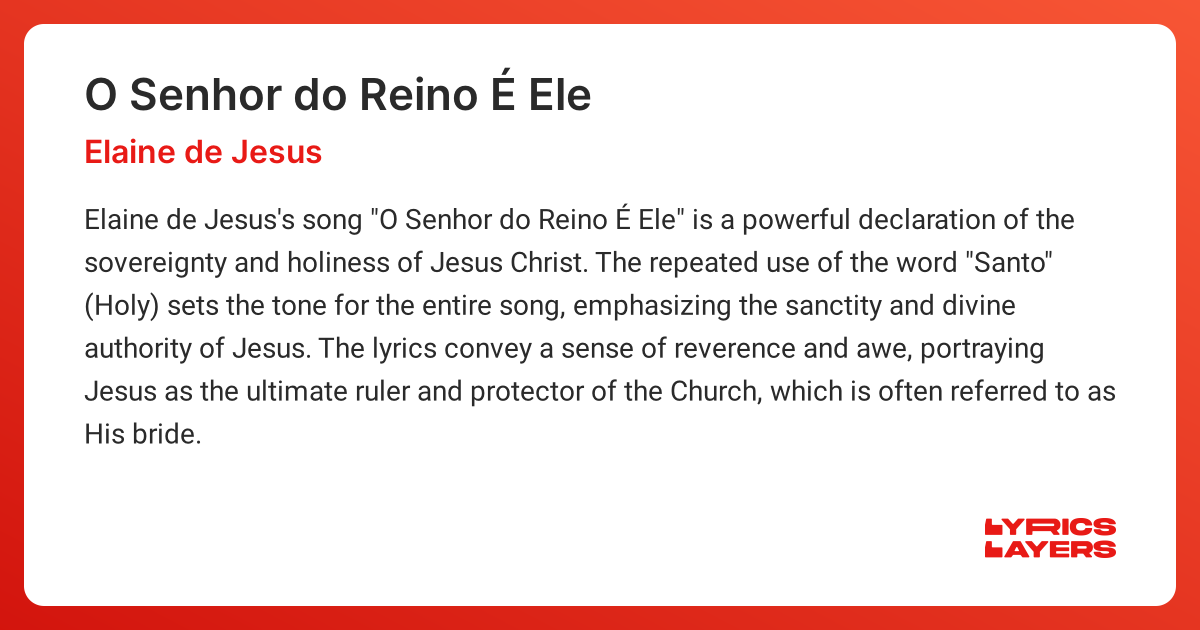 O Senhor do Reino É Ele

Elaine de Jesus

Elaine de Jesus's song "O Senhor do Reino É Ele" is a powerful declaration of the sovereignty and holiness of Jesus Christ. The repeated use of the word "Santo" (Holy) sets the tone for the entire song, emphasizing the sanctity and divine authority of Jesus. The lyrics convey a sense of reverence and awe, portraying Jesus as the ultimate ruler and protector of the Church, which is often referred to as His bride.

LYRICS
LAYERS